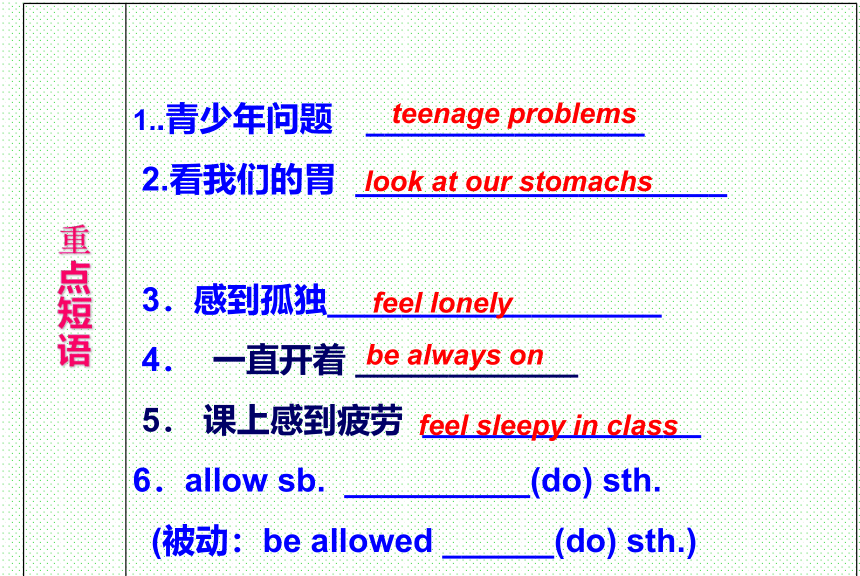 重点短语

1..青少年问题 teenage problems

2.看我们的胃 look at our stomachs

3．感到孤独 feel lonely

4． 一直开着 be always on

5． 课上感到疲劳 feel sleepy in class

6．allow sb. ___________(do) sth.

(被动：be allowed _______(do) sth.)